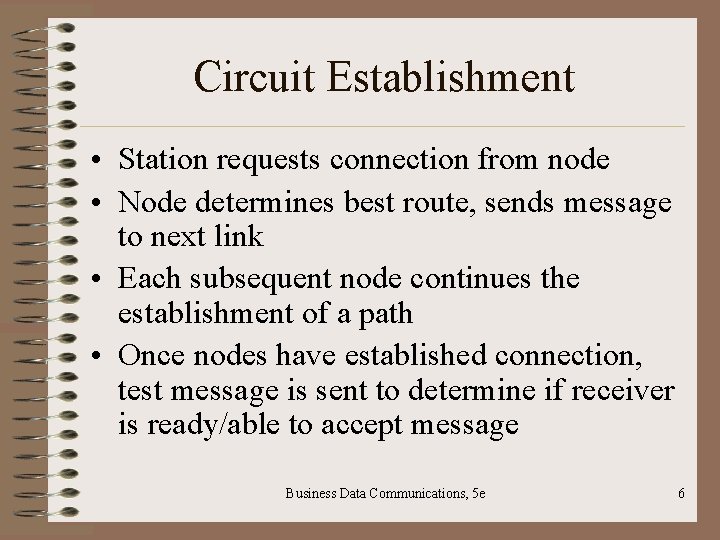 Circuit Establishment

• Station requests connection from node
• Node determines best route, sends message to next link
• Each subsequent node continues the establishment of a path
• Once nodes have established connection, test message is sent to determine if receiver is ready/able to accept message

Business Data Communications, 5e

6